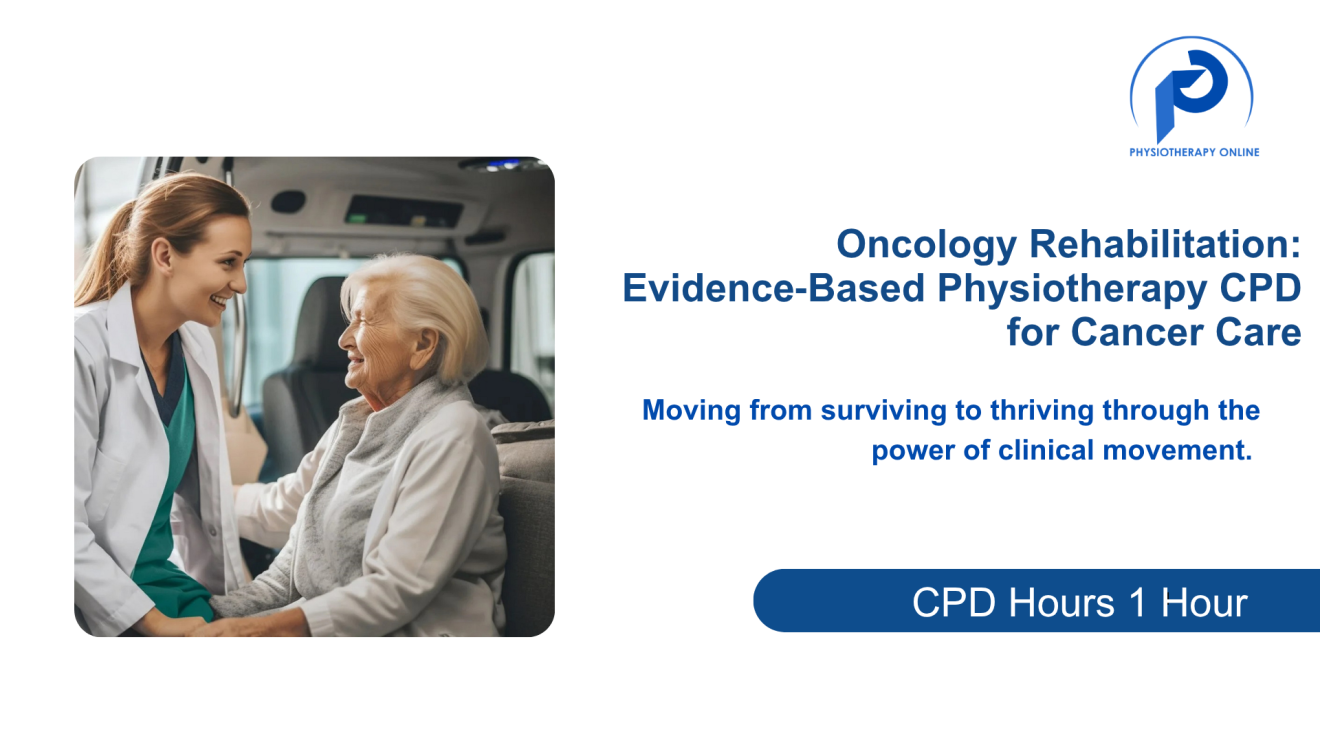 PHYSIOTHERAPY ONLINE

Oncology Rehabilitation: Evidence-Based Physiotherapy CPD for Cancer Care

Moving from surviving to thriving through the power of clinical movement.

CPD Hours 1 Hour